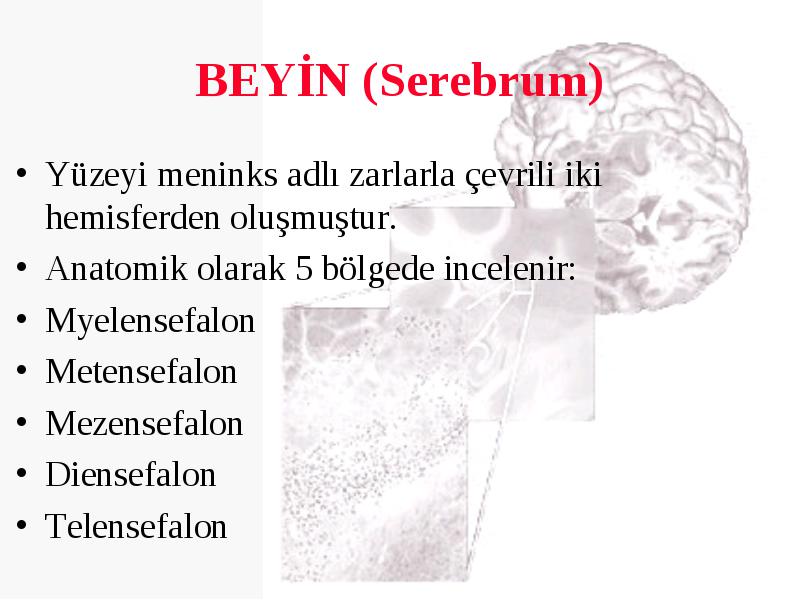 BEYİN (Serebrum)

• Yüzeyi meninks adlı zarlarla çevrili iki hemisferden oluşmuştur.
• Anatomik olarak 5 bölgede incelenir:
• Myelensefalon
• Metensefalon
• Mezensefalon
• Diensefalon
• Telensefalon